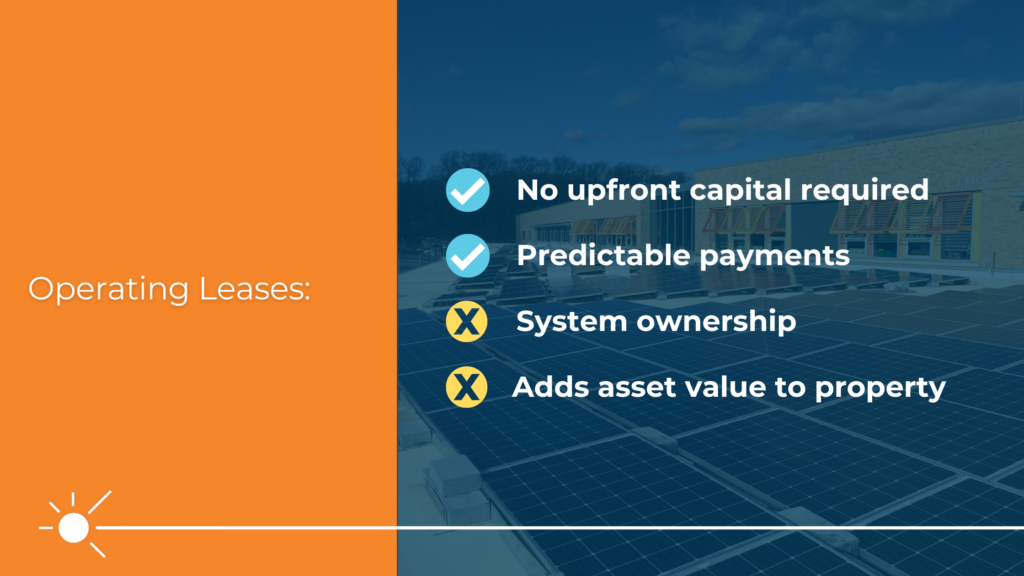 Operating Leases:

No upfront capital required

Predictable payments

X System ownership

X Adds asset value to property